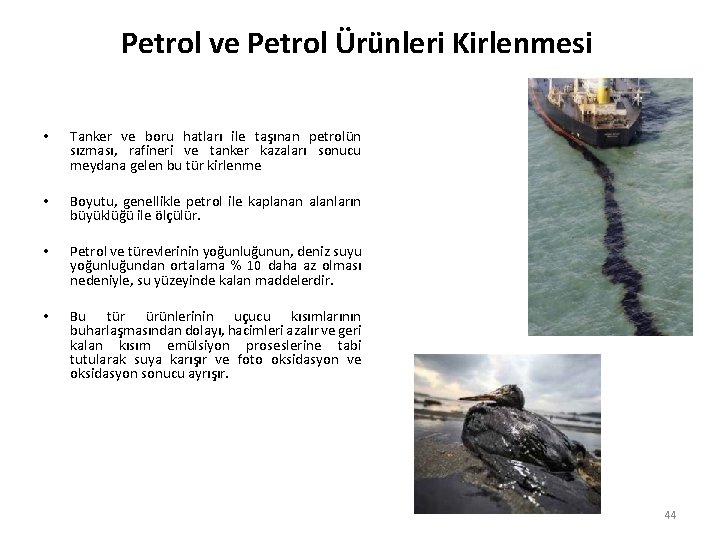 Petrol ve Petrol Ürünleri Kirlenmesi

• Tanker ve boru hatları ile taşınan petrolün sızması, rafineri ve tanker kazaları sonucu meydana gelen bu tür kirlenme

• Boyutu, genellikle petrol ile kaplanan alanların büyüklüğü ile ölçülür.

• Petrol ve türevlerinin yoğunluğunun, deniz suyu yoğunluğundan ortalama % 10 daha az olması nedeniyle, su yüzeyinde kalan maddelerdir.

• Bu tür ürünlerinin uçucu kısımlarının buharlaşmasından dolayı, hacimleri azalır ve geri kalan kısım emülsiyon proseslerine tabi tutularak suya karışır ve foto oksidasyon ve oksidasyon sonucu ayrışır.

44